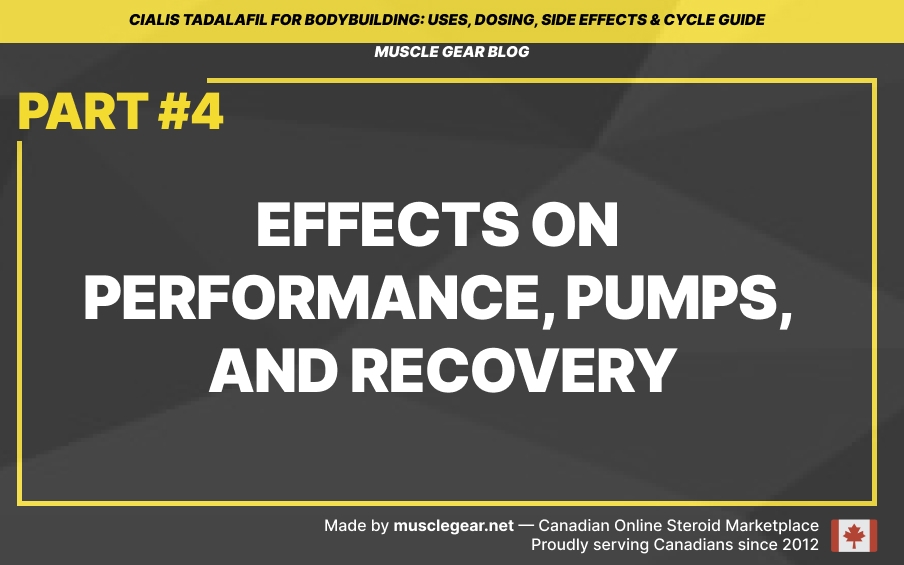 CIALIS TADALAFIL FOR BODYBUILDING: USES, DOSING, SIDE EFFECTS & CYCLE GUIDE

MUSCLE GEAR BLOG

PART #4

EFFECTS ON PERFORMANCE, PUMPS, AND RECOVERY

Made by musclegear.net — Canadian Online Steroid Marketplace
Proudly serving Canadians since 2012